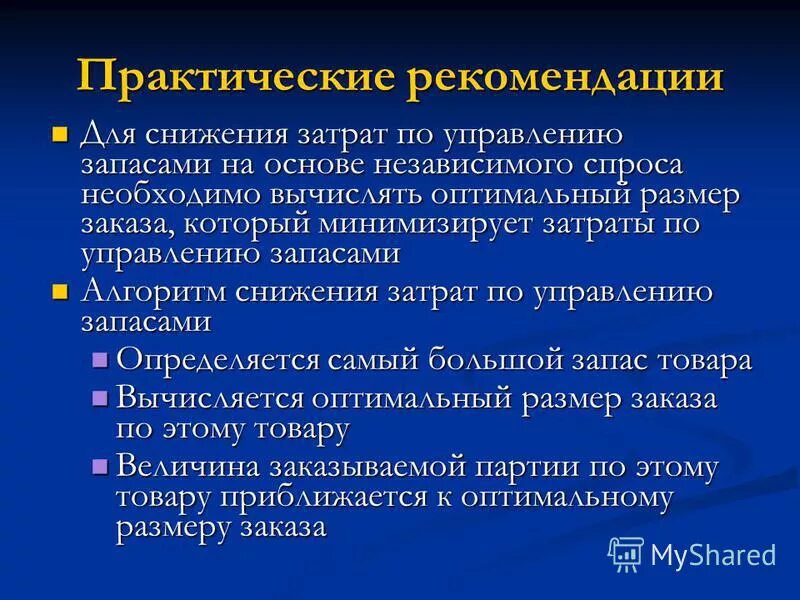 Практические рекомендации

Для снижения затрат по управлению запасами на основе независимого спроса необходимо вычислять оптимальный размер заказа, который минимизирует затраты по управлению запасами

Алгоритм снижения затрат по управлению запасами

Определяется самый большой запас товара

Вычисляется оптимальный размер заказа по этому товару

Величина заказываемой партии по этому товару приближается к оптимальному размеру заказа

MyShared